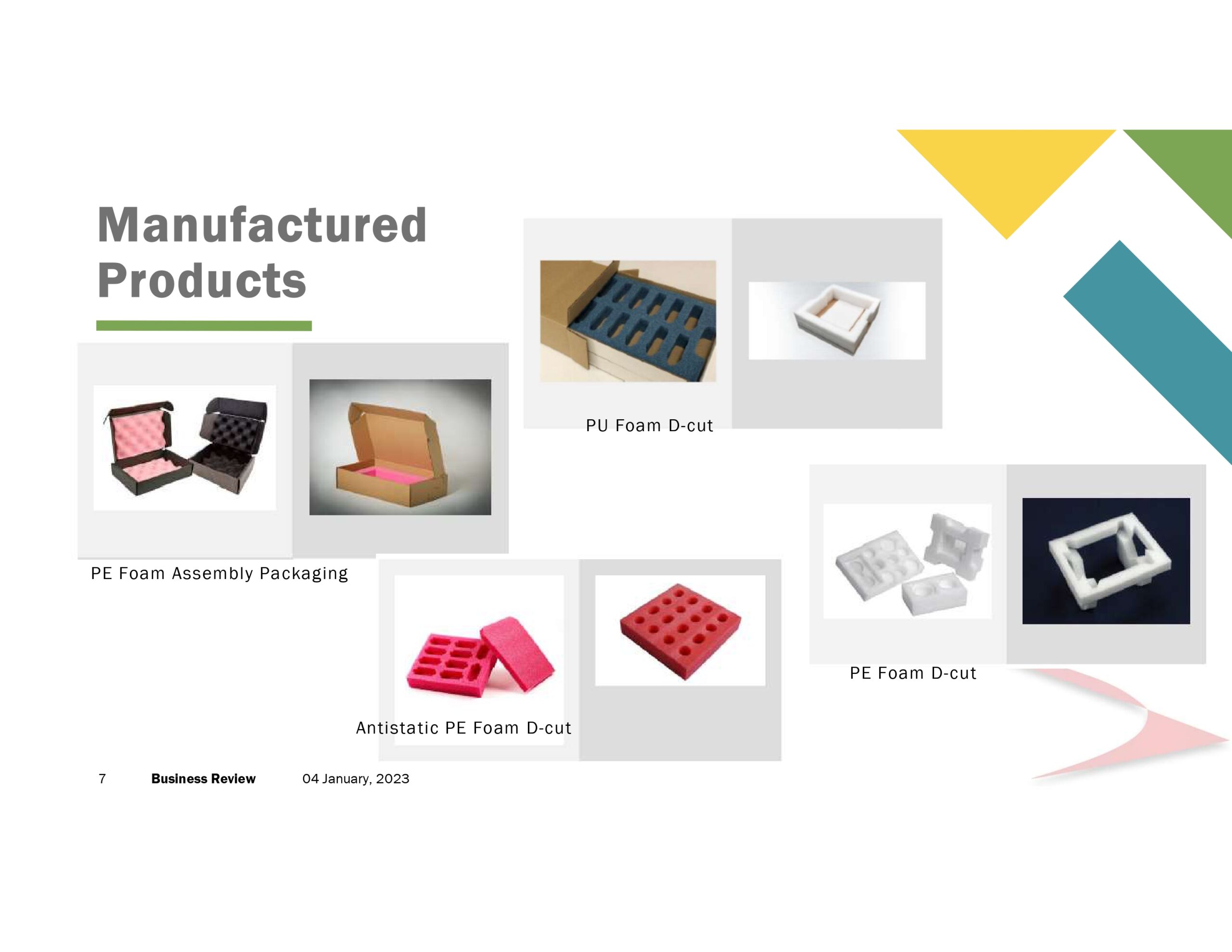 Manufactured Products

PU Foam D-cut

PE Foam Assembly Packaging

PE Foam D-cut

Antistatic PE Foam D-cut

7 Business Review 04 January, 2023